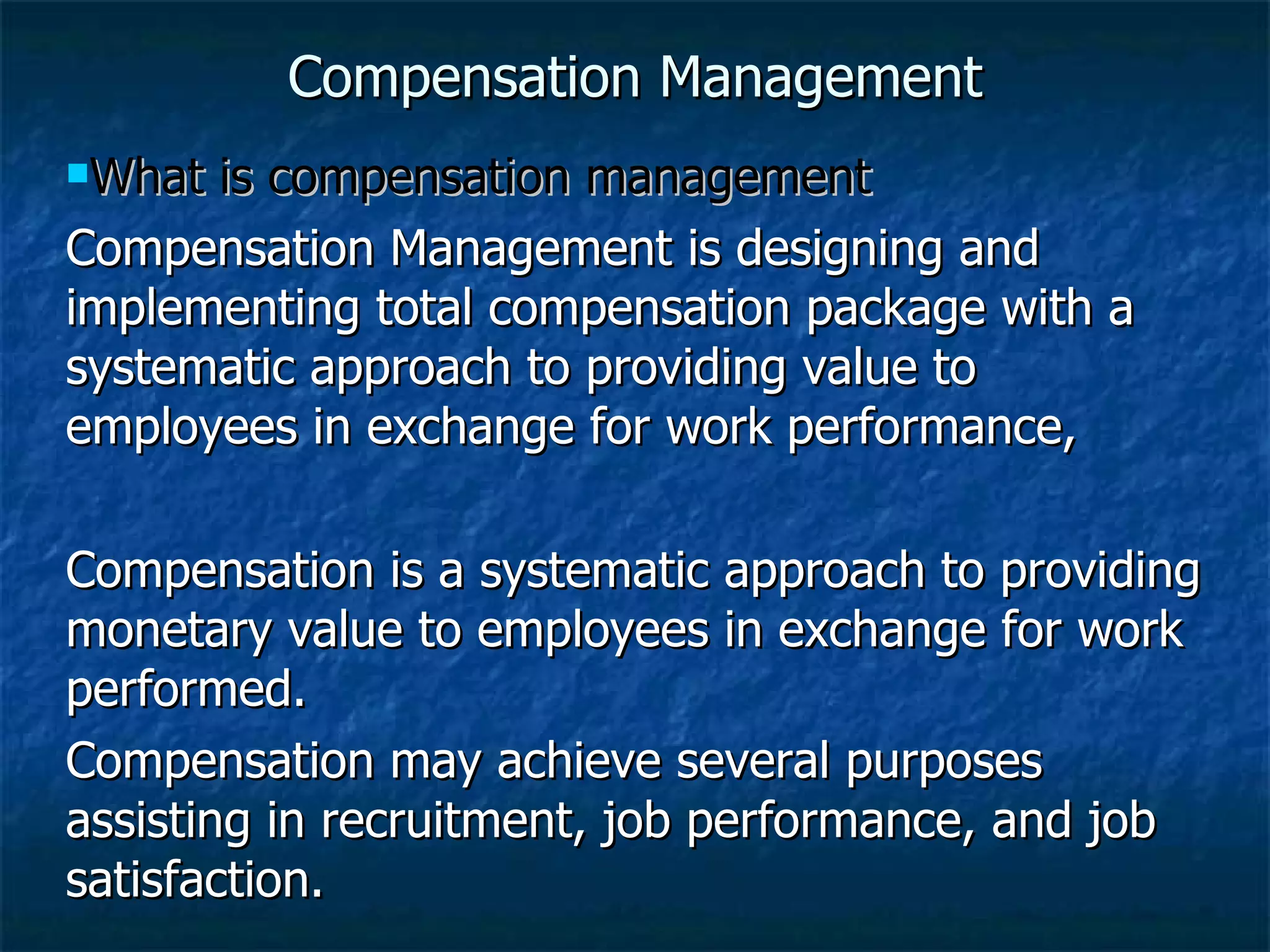 Compensation Management

What is compensation management

Compensation Management is designing and implementing total compensation package with a systematic approach to providing value to employees in exchange for work performance,

Compensation is a systematic approach to providing monetary value to employees in exchange for work performed.

Compensation may achieve several purposes assisting in recruitment, job performance, and job satisfaction.